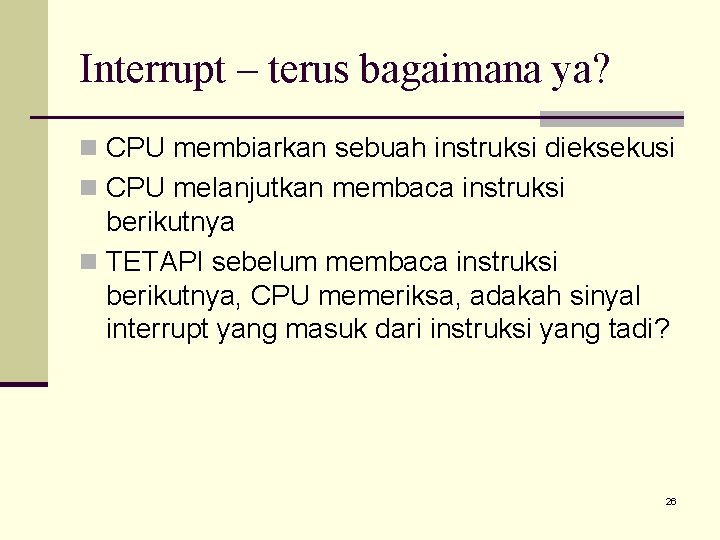 Interrupt – terus bagaimana ya?

CPU membiarkan sebuah instruksi dieksekusi

CPU melanjutkan membaca instruksi berikutnya

TETAPI sebelum membaca instruksi berikutnya, CPU memeriksa, adakah sinyal interrupt yang masuk dari instruksi yang tadi?

26